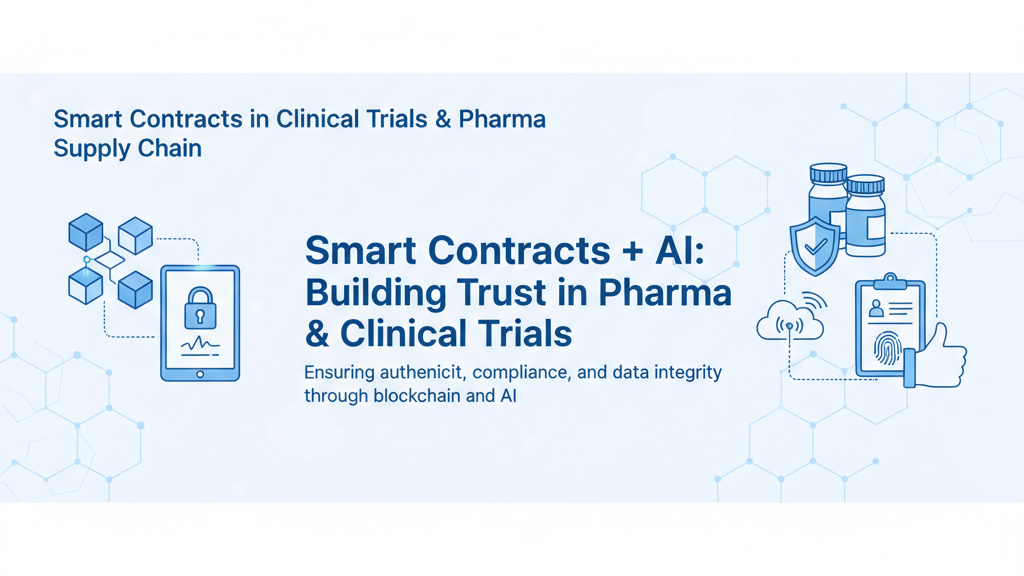 Smart Contracts in Clinical Trials & Pharma Supply Chain

Smart Contracts + AI: Building Trust in Pharma & Clinical Trials

Ensuring authenicit, compliance, and data integrity through blockchain and AI